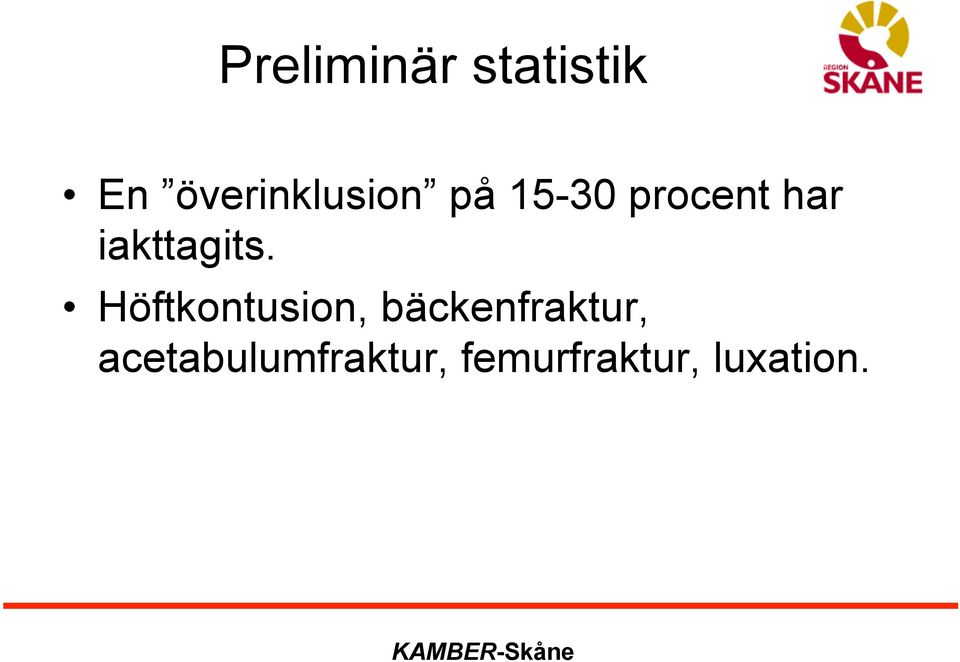 Preliminär statistik

REGION SKÅNE

• En ”överinklusion” på 15-30 procent har iakttagits.

• Höftkontusion, bäckenfraktur, acetabulumfraktur, femurfraktur, luxation.

KAMBER-Skåne